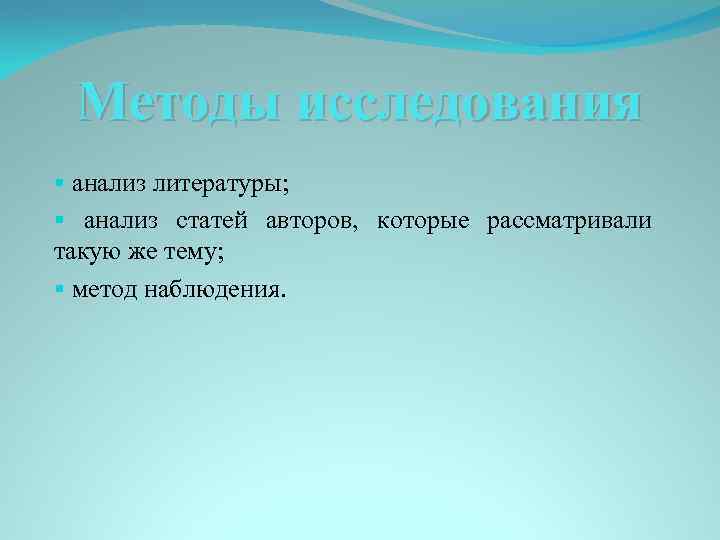 Методы исследования

▪ анализ литературы;

▪ анализ статей авторов, которые рассматривали такую же тему;

▪ метод наблюдения.